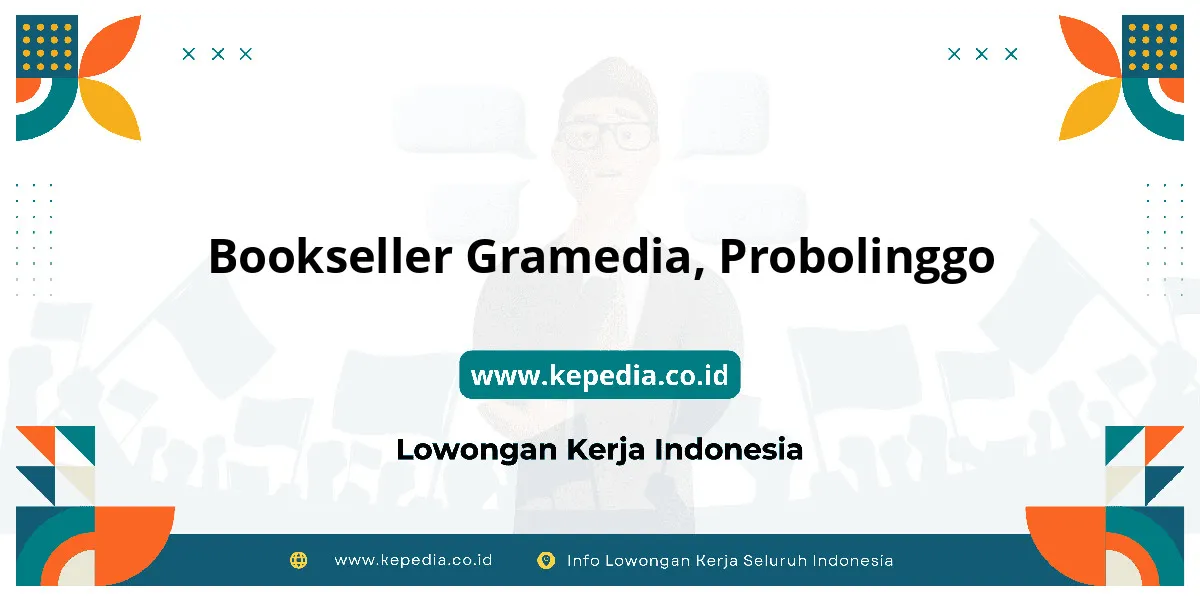 Bookseller Gramedia, Probolinggo

www.kepedia.co.id

Lowongan Kerja Indonesia

www.kepedia.co.id Info Lowongan Kerja Seluruh Indonesia